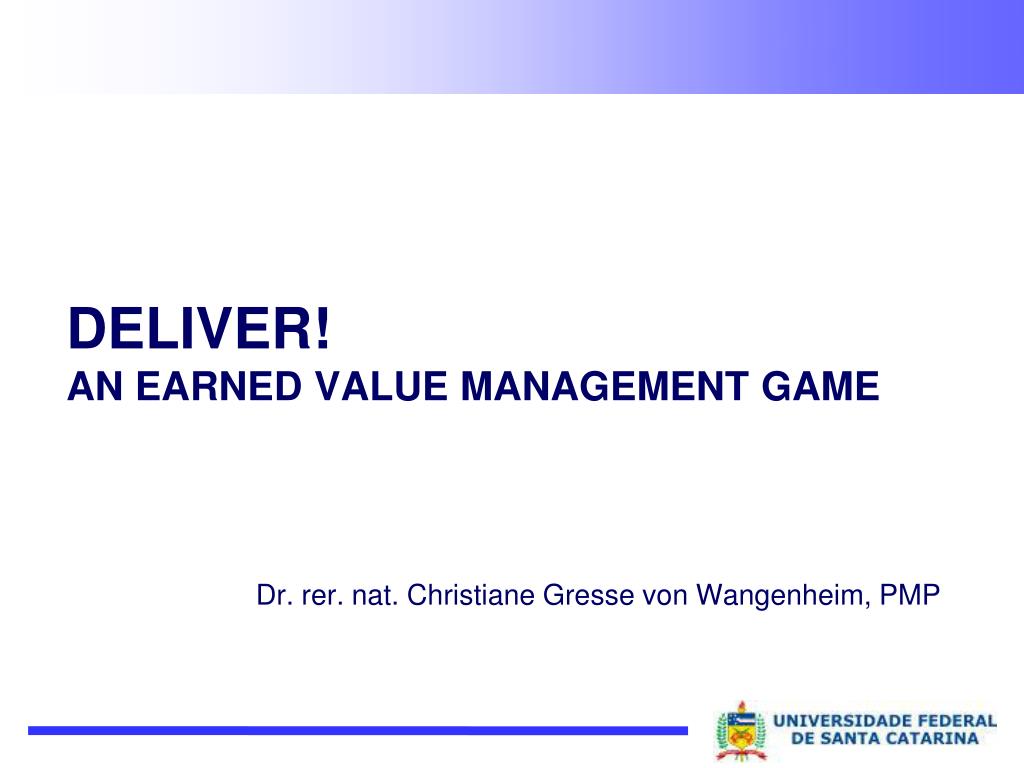 DELIVER!
AN EARNED VALUE MANAGEMENT GAME

Dr. rer. nat. Christiane Gresse von Wangenheim, PMP

UNIVERSIDADE FEDERAL
DE SANTA CATARINA